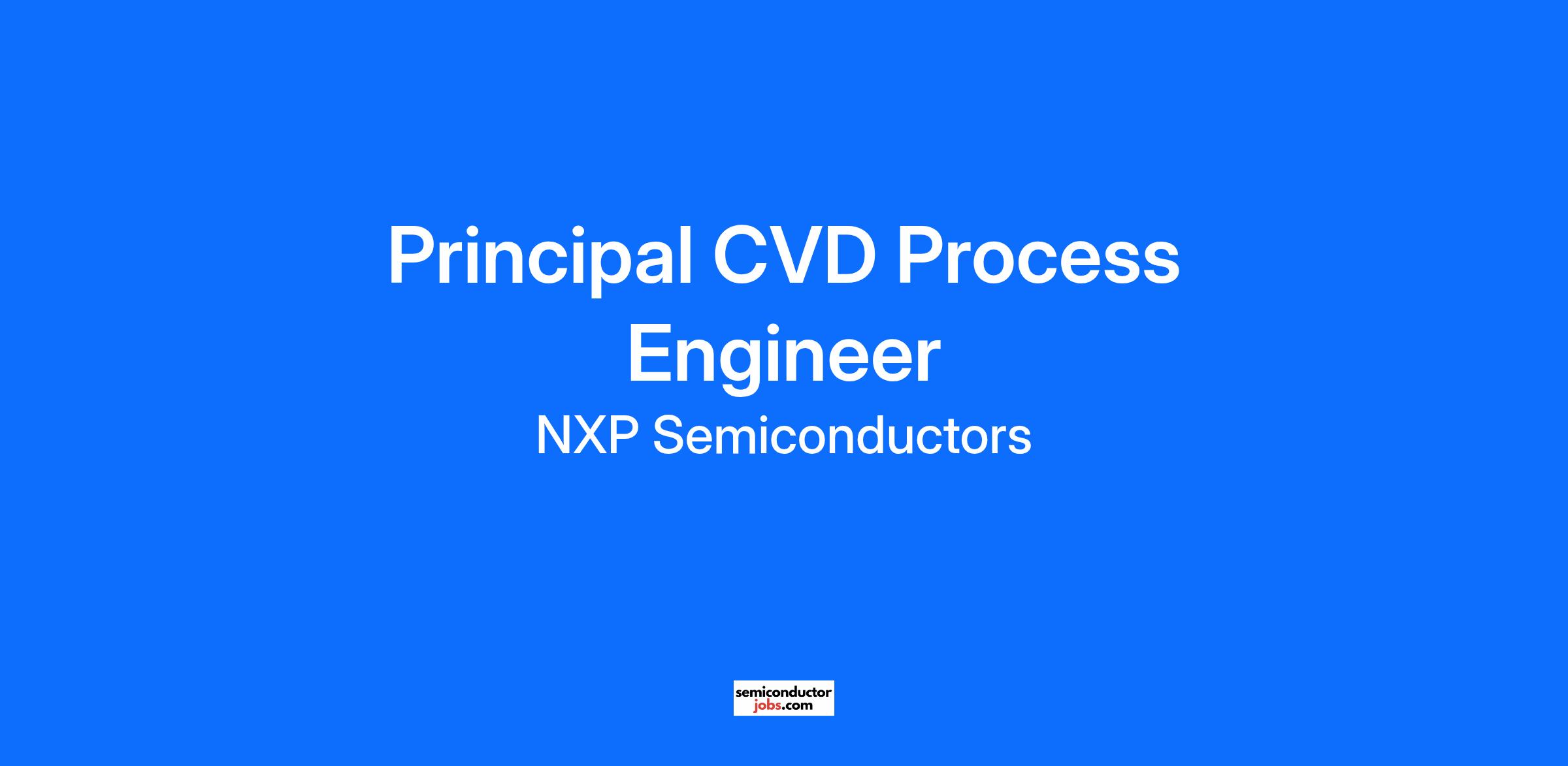 Principal CVD Process Engineer

NXP Semiconductors

semiconductor
jobs.com